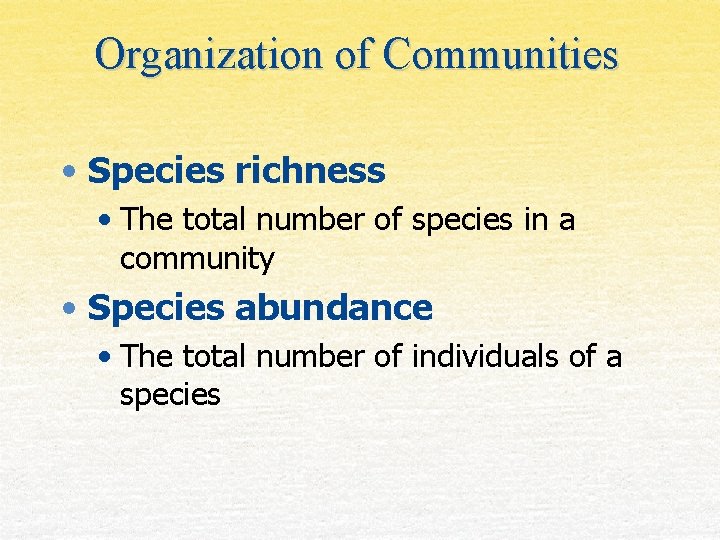 Organization of Communities

• Species richness
  • The total number of species in a community
• Species abundance
  • The total number of individuals of a species